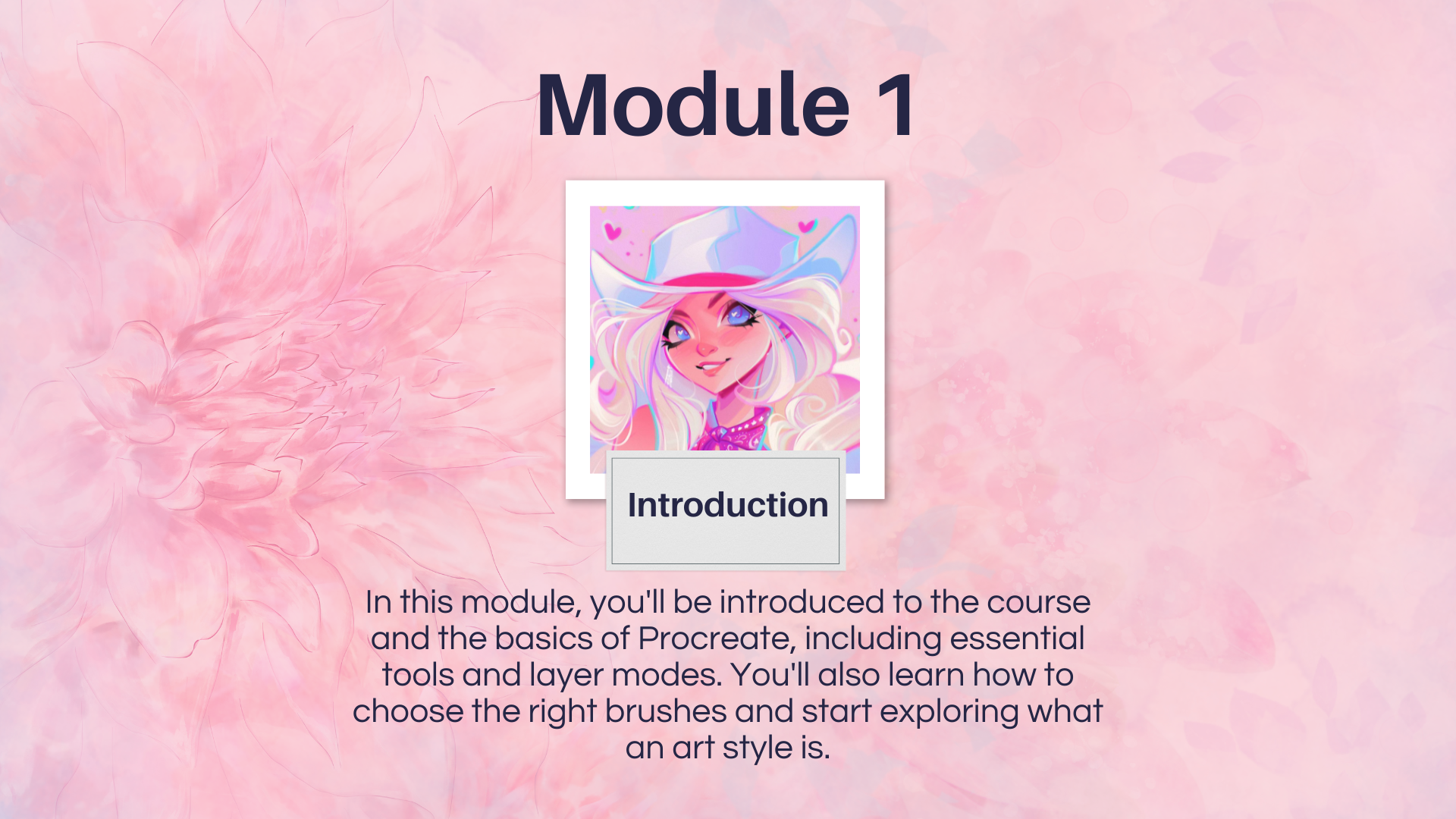 Module 1

Introduction

In this module, you'll be introduced to the course and the basics of Procreate, including essential tools and layer modes. You'll also learn how to choose the right brushes and start exploring what an art style is.